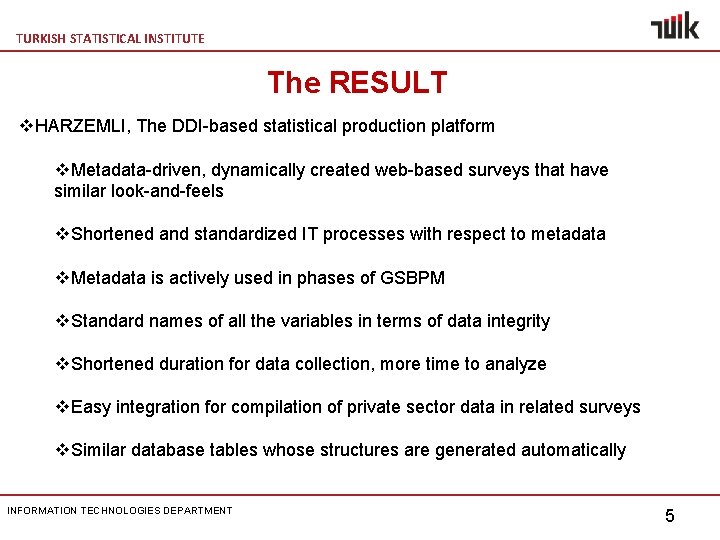 TURKISH STATISTICAL INSTITUTE

TÜİK

The RESULT

❖HARZEMLI, The DDI-based statistical production platform

❖Metadata-driven, dynamically created web-based surveys that have similar look-and-feels

❖Shortened and standardized IT processes with respect to metadata

❖Metadata is actively used in phases of GSBPM

❖Standard names of all the variables in terms of data integrity

❖Shortened duration for data collection, more time to analyze

❖Easy integration for compilation of private sector data in related surveys

❖Similar database tables whose structures are generated automatically

INFORMATION TECHNOLOGIES DEPARTMENT

5